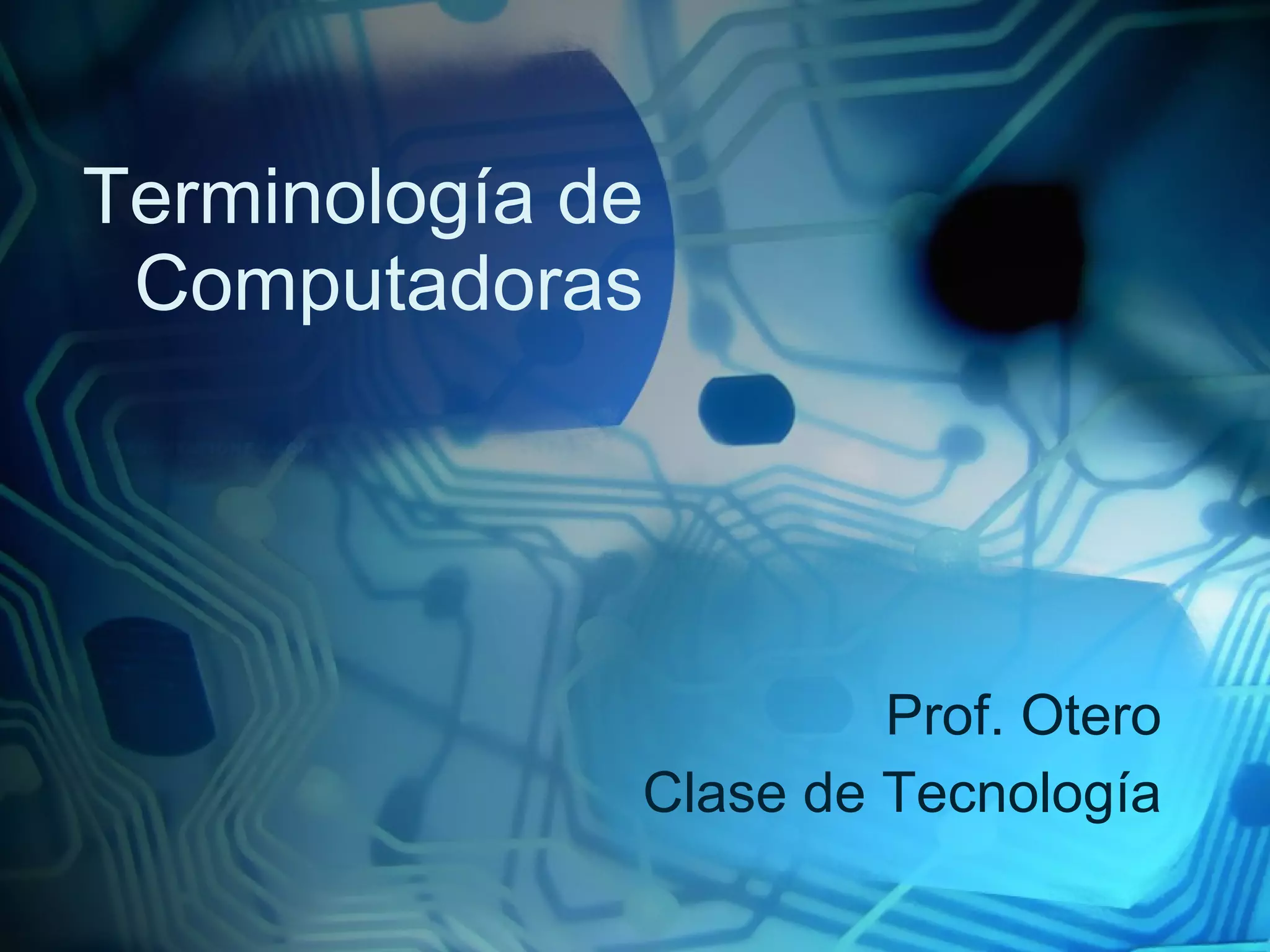 Terminología de Computadoras

Prof. Otero
Clase de Tecnología